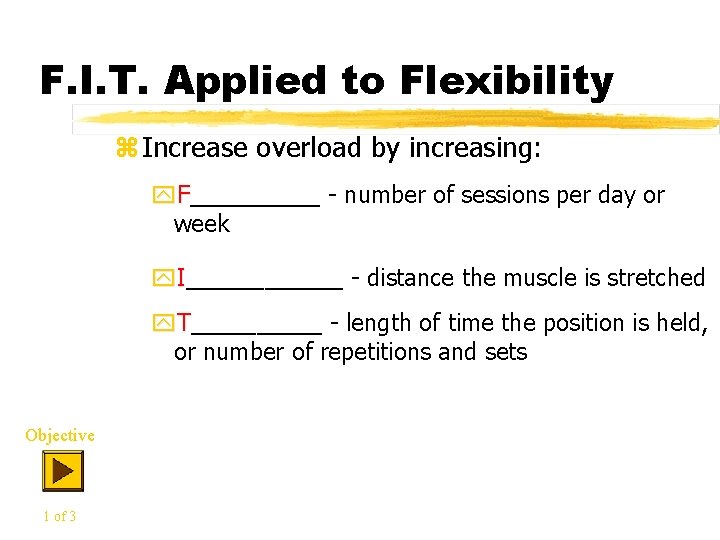 F.I.T. Applied to Flexibility

Increase overload by increasing:

F__________ - number of sessions per day or week

I____________ - distance the muscle is stretched

T__________ - length of time the position is held, or number of repetitions and sets

Objective

1 of 3